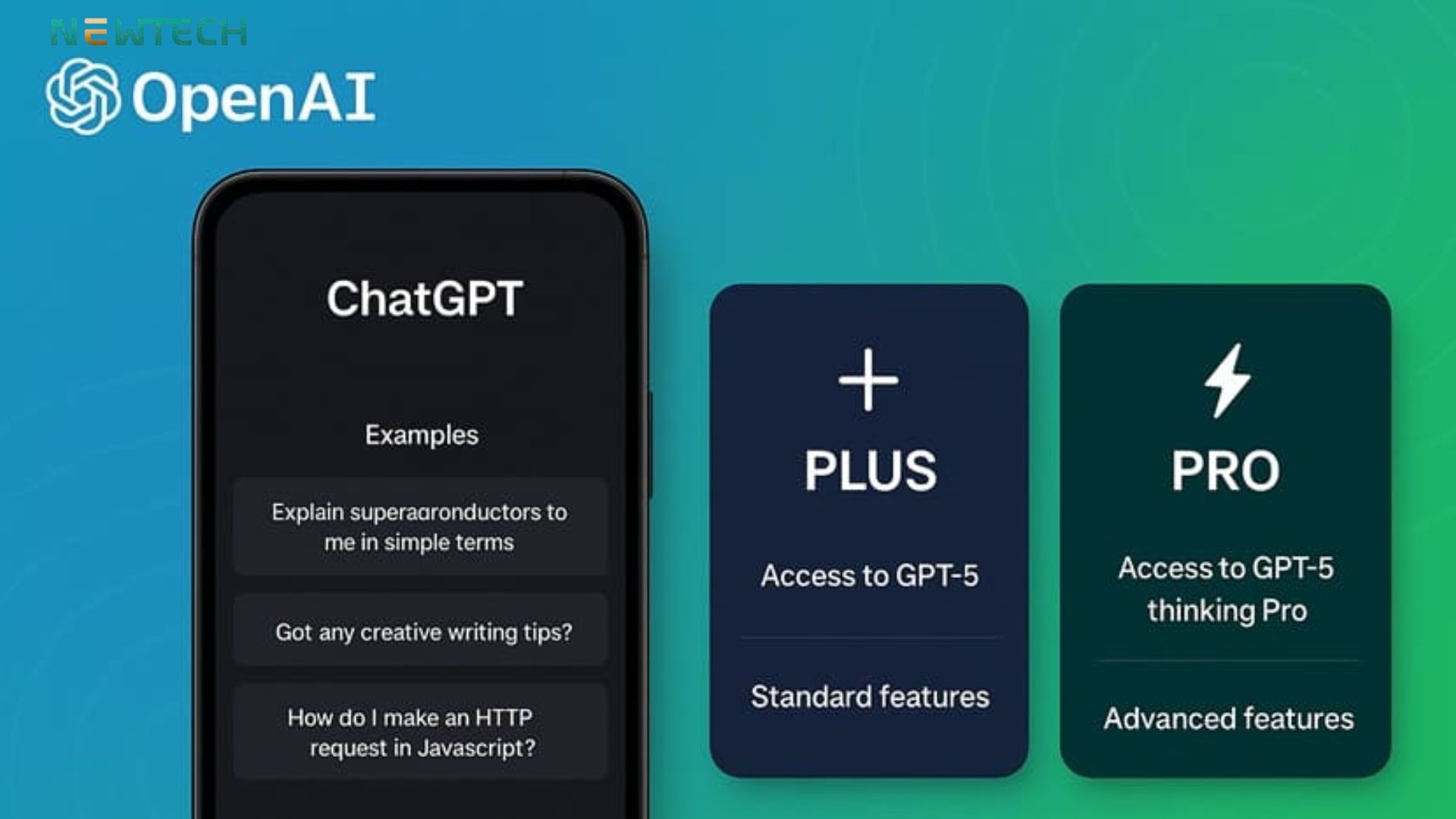 NEWTECH

OpenAI

ChatGPT

Examples

Explain superaaronductors to me in simple terms

Got any creative writing tips?

How do I make an HTTP request in Javascript?

PLUS

Access to GPT-5

Standard features

PRO

Access to GPT-5 thinking Pro

Advanced features